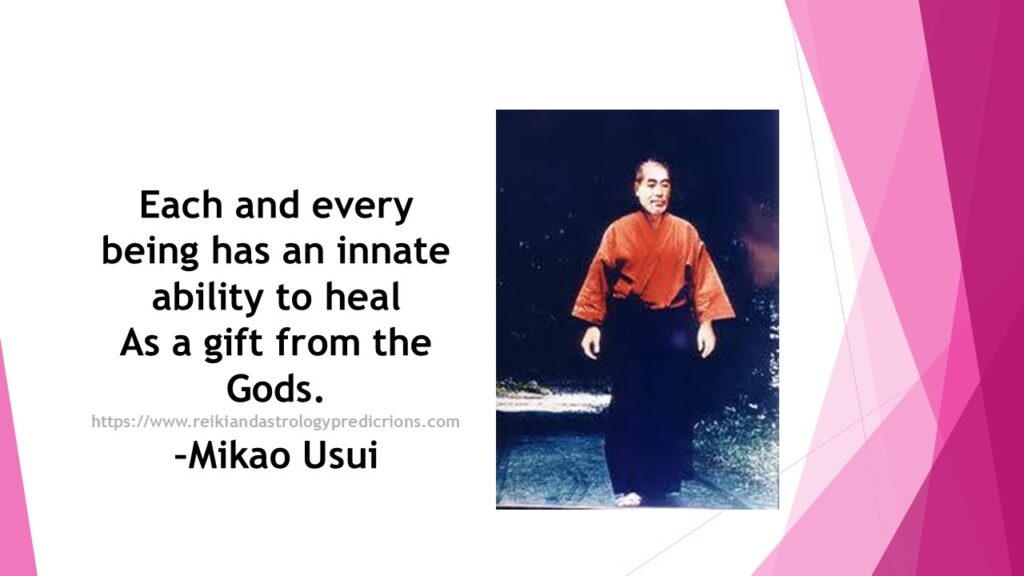 Each and every being has an innate ability to heal
As a gift from the Gods.

https://www.reikiandastrologypredicrions.com

-Mikao Usui